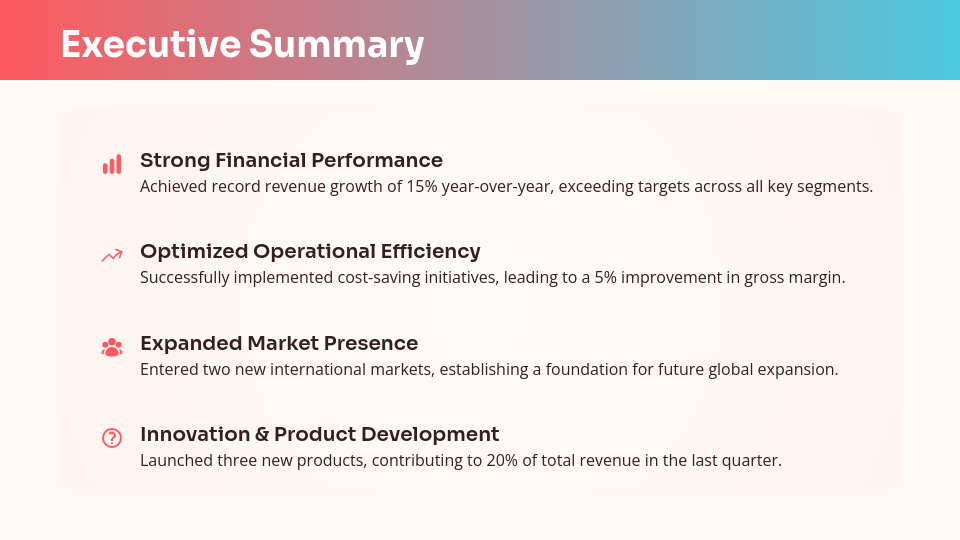 Executive Summary

Strong Financial Performance
Achieved record revenue growth of 15% year-over-year, exceeding targets across all key segments.

Optimized Operational Efficiency
Successfully implemented cost-saving initiatives, leading to a 5% improvement in gross margin.

Expanded Market Presence
Entered two new international markets, establishing a foundation for future global expansion.

Innovation & Product Development
Launched three new products, contributing to 20% of total revenue in the last quarter.